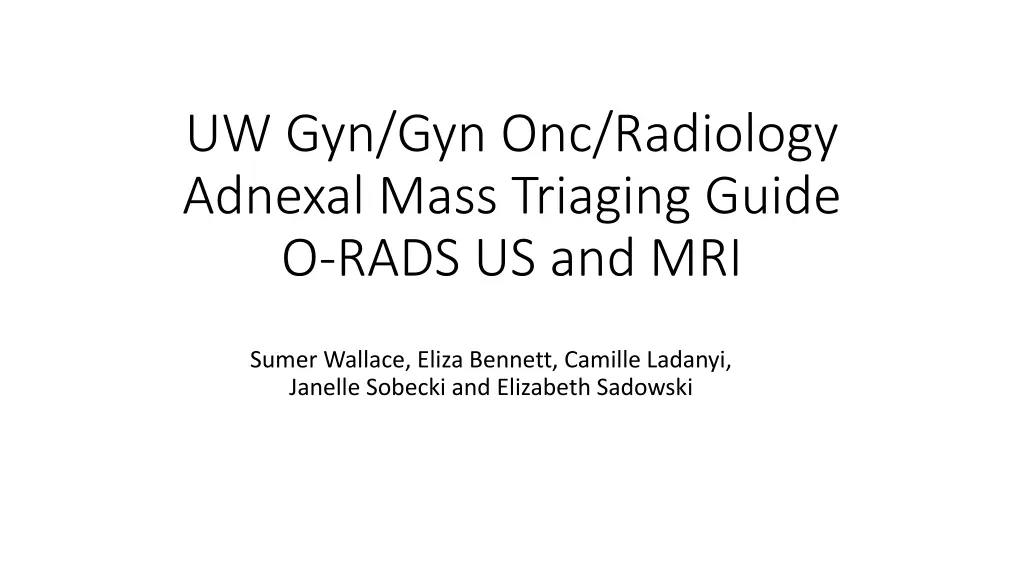 UW Gyn/Gyn Onc/Radiology Adnexal Mass Triaging Guide O-RADS US and MRI

Sumer Wallace, Eliza Bennett, Camille Ladanyi, Janelle Sobecki and Elizabeth Sadowski